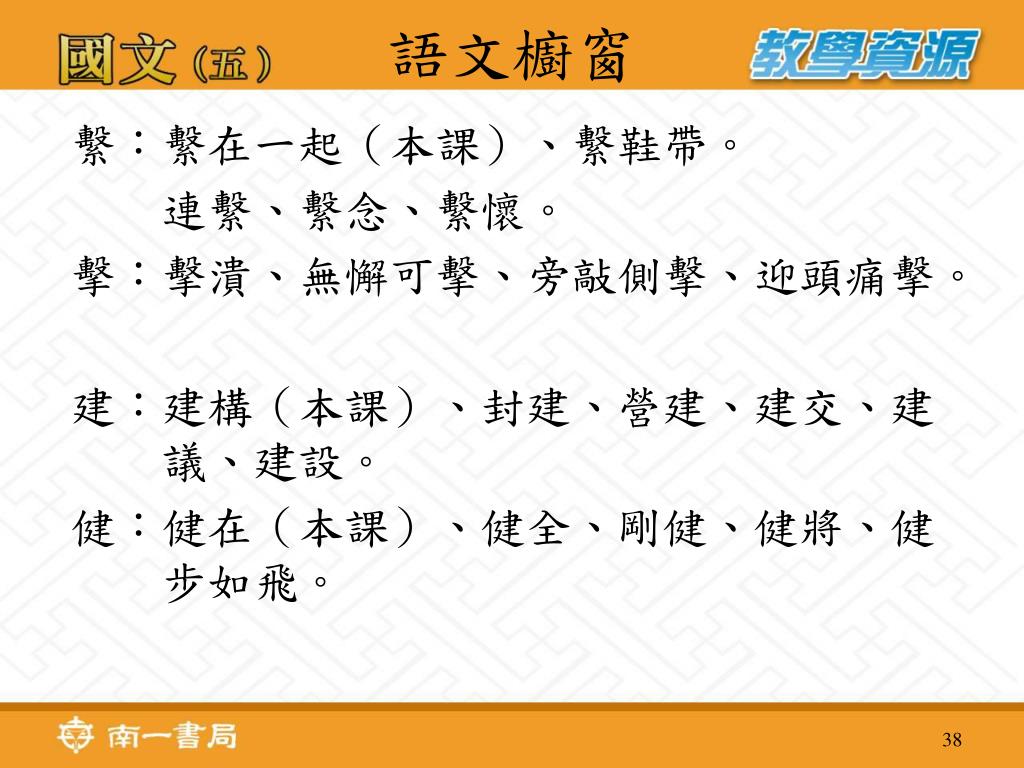 國文(五) 語文櫥窗 教學資源

繫：繫在一起（本課）、繫鞋帶。
連繫、繫念、繫懷。
擊：擊潰、無懈可擊、旁敲側擊、迎頭痛擊。

建：建構（本課）、封建、營建、建交、建議、建設。
健：健在（本課）、健全、剛健、健將、健步如飛。

南一書局

38